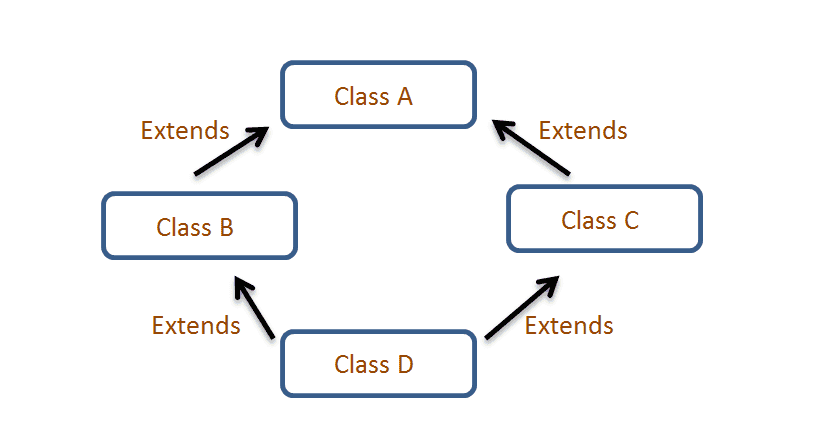 Class A

Extends

Extends

Class B

Class C

Extends

Extends

Class D